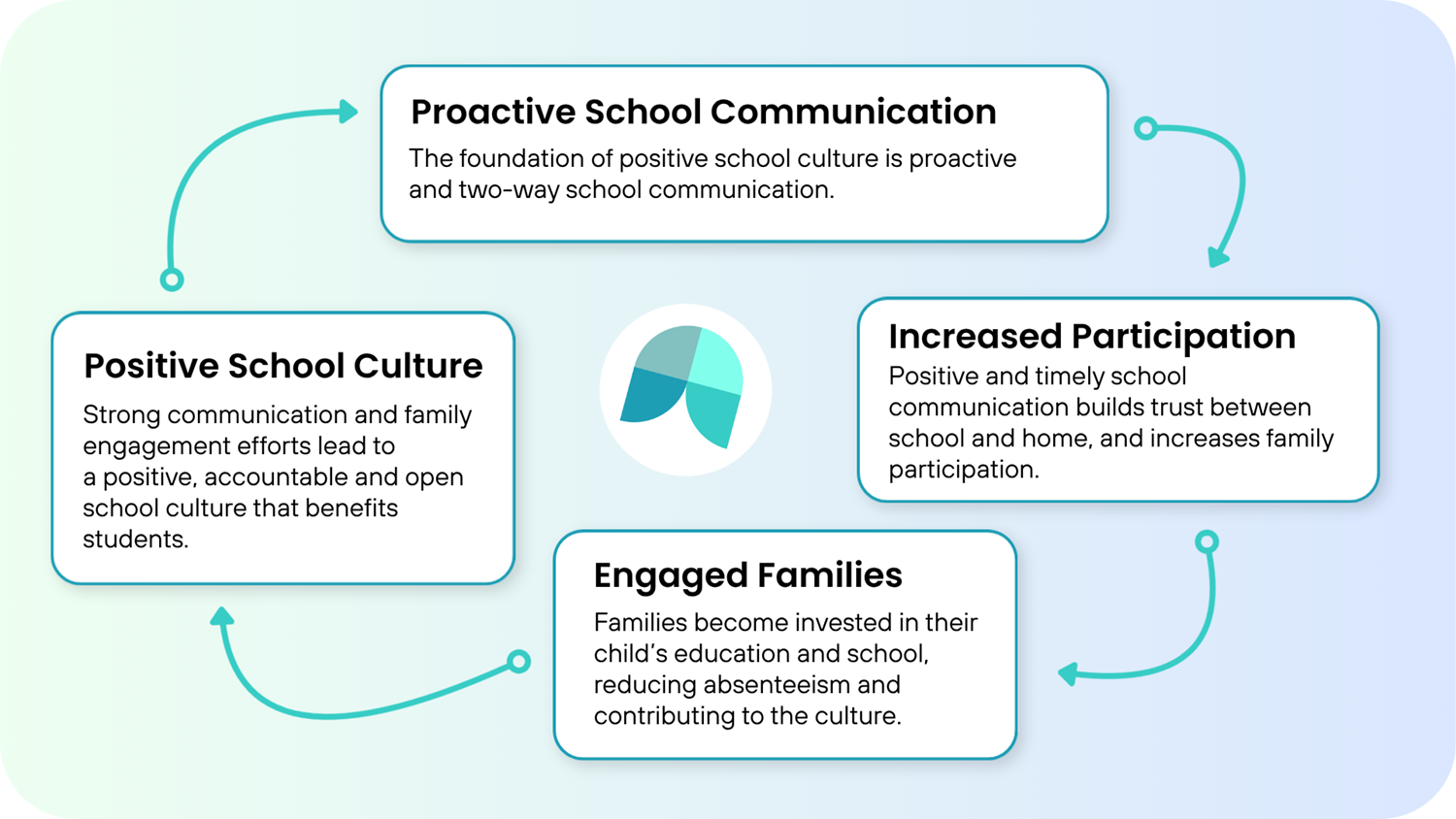 Proactive School Communication
The foundation of positive school culture is proactive and two-way school communication.

Increased Participation
Positive and timely school communication builds trust between school and home, and increases family participation.

Engaged Families
Families become invested in their child's education and school, reducing absenteeism and contributing to the culture.

Positive School Culture
Strong communication and family engagement efforts lead to a positive, accountable and open school culture that benefits students.